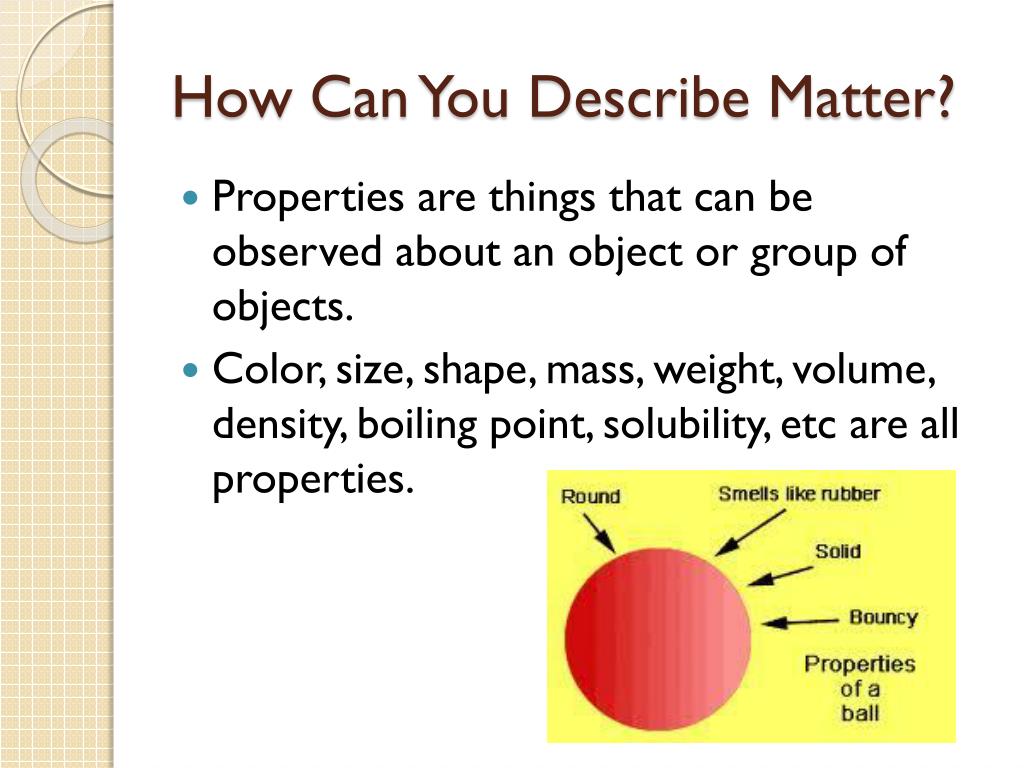 How Can You Describe Matter?

Properties are things that can be observed about an object or group of objects.

Color, size, shape, mass, weight, volume, density, boiling point, solubility, etc are all properties.

Round

Smells like rubber

Solid

Bouncy

Properties of a ball